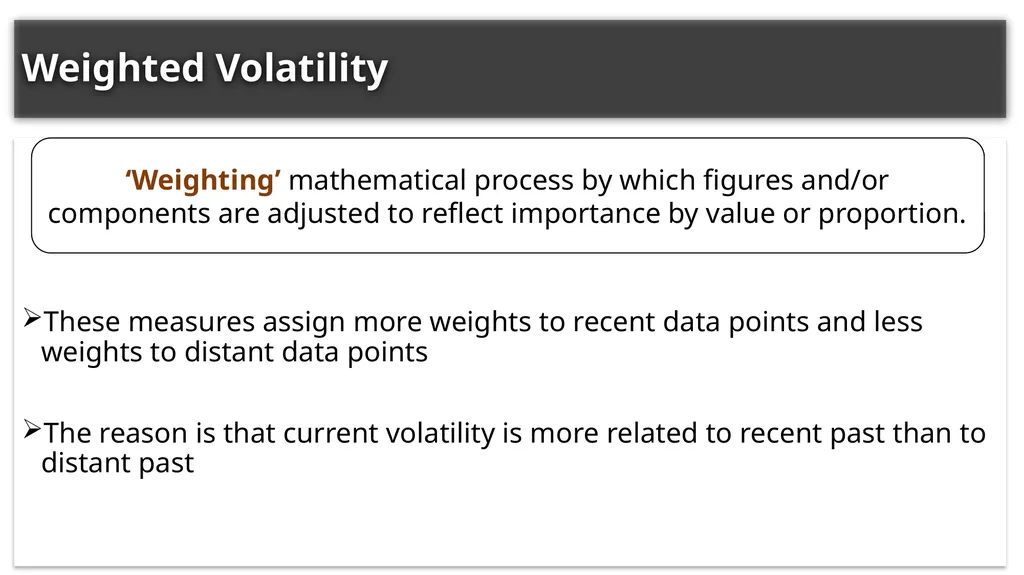 Weighted Volatility

‘Weighting’ mathematical process by which figures and/or components are adjusted to reflect importance by value or proportion.

➢These measures assign more weights to recent data points and less weights to distant data points

➢The reason is that current volatility is more related to recent past than to distant past